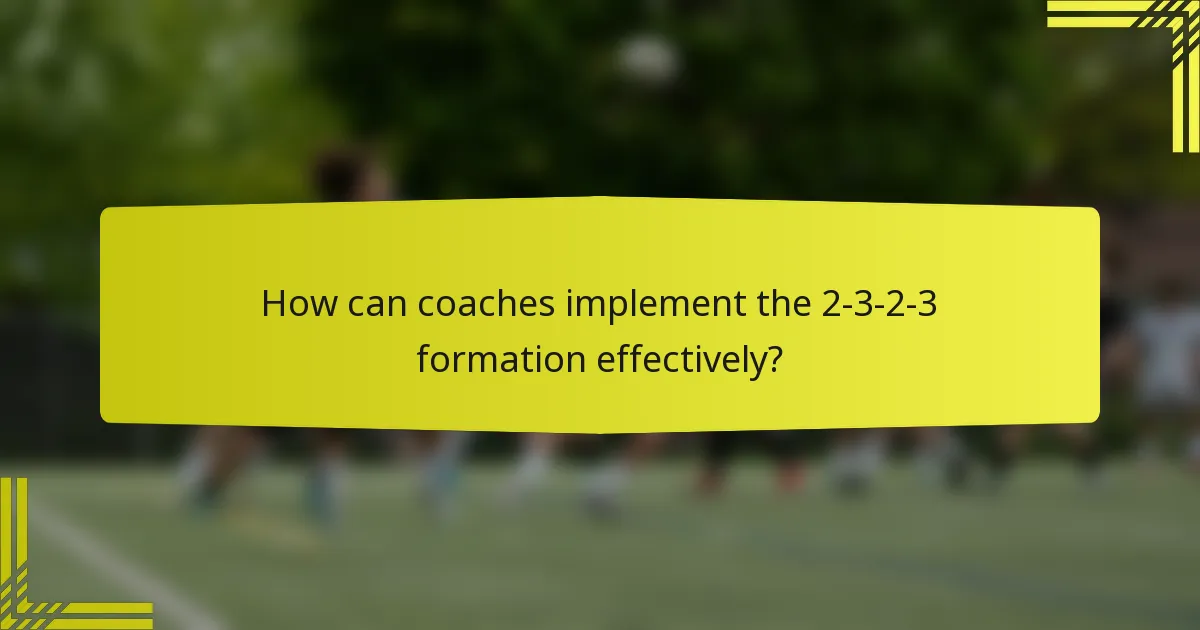 How can coaches implement the 2-3-2-3 formation effectively?